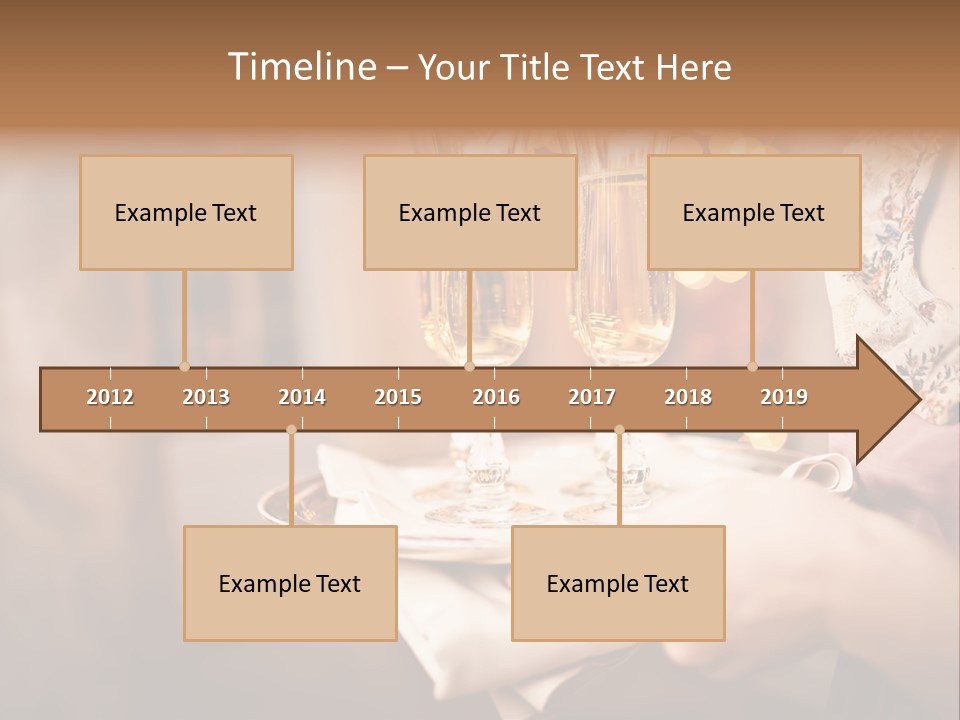 Timeline – Your Title Text Here

Example Text

Example Text

Example Text

2012 2013 2014 2015 2016 2017 2018 2019

Example Text

Example Text